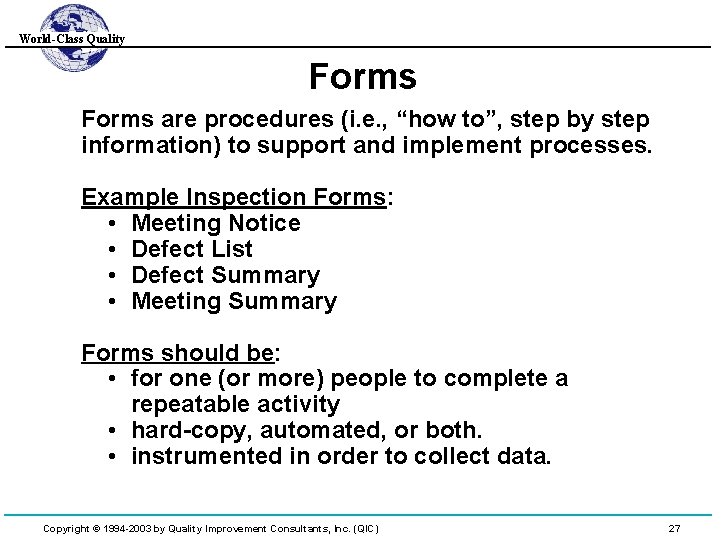 World-Class Quality

Forms

Forms are procedures (i.e., “how to”, step by step information) to support and implement processes.

Example Inspection Forms:
• Meeting Notice
• Defect List
• Defect Summary
• Meeting Summary

Forms should be:
• for one (or more) people to complete a repeatable activity
• hard-copy, automated, or both.
• instrumented in order to collect data.

Copyright © 1994-2003 by Quality Improvement Consultants, Inc. (QIC) 27